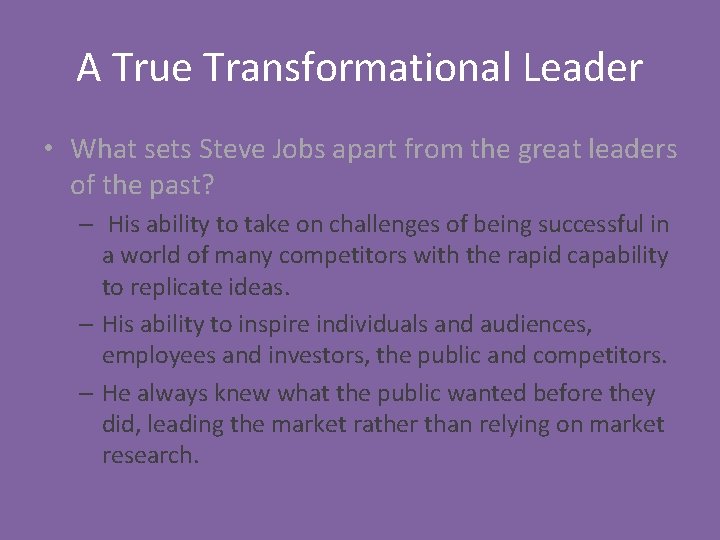 A True Transformational Leader

• What sets Steve Jobs apart from the great leaders of the past?
– His ability to take on challenges of being successful in a world of many competitors with the rapid capability to replicate ideas.
– His ability to inspire individuals and audiences, employees and investors, the public and competitors.
– He always knew what the public wanted before they did, leading the market rather than relying on market research.